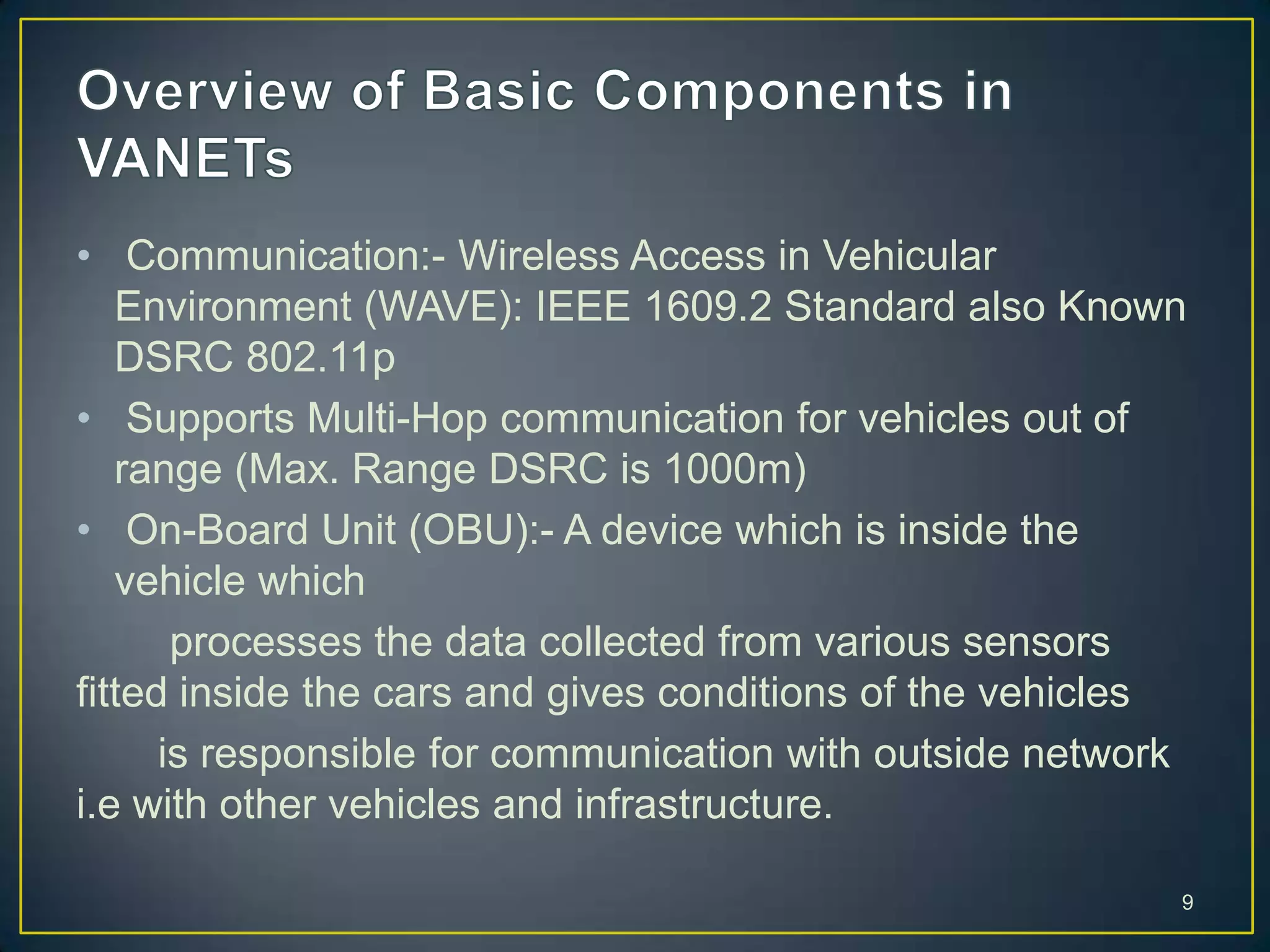 Overview of Basic Components in VANETs

• Communication:- Wireless Access in Vehicular Environment (WAVE): IEEE 1609.2 Standard also Known DSRC 802.11p

• Supports Multi-Hop communication for vehicles out of range (Max. Range DSRC is 1000m)

• On-Board Unit (OBU):- A device which is inside the vehicle which

processes the data collected from various sensors fitted inside the cars and gives conditions of the vehicles

is responsible for communication with outside network i.e with other vehicles and infrastructure.

9